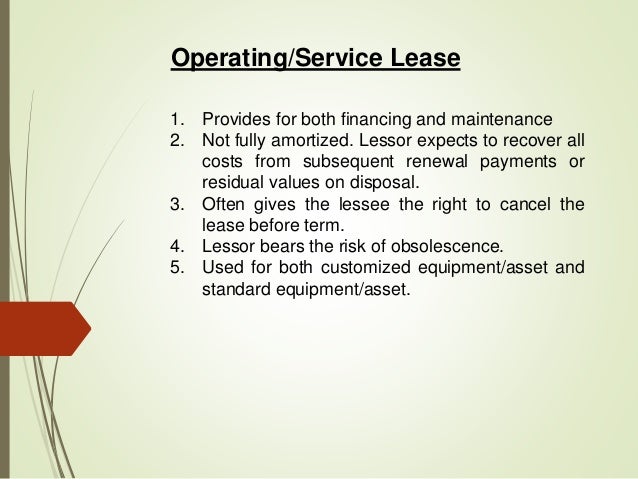 Operating/Service Lease

1. Provides for both financing and maintenance
2. Not fully amortized. Lessor expects to recover all costs from subsequent renewal payments or residual values on disposal.
3. Often gives the lessee the right to cancel the lease before term.
4. Lessor bears the risk of obsolescence.
5. Used for both customized equipment/asset and standard equipment/asset.